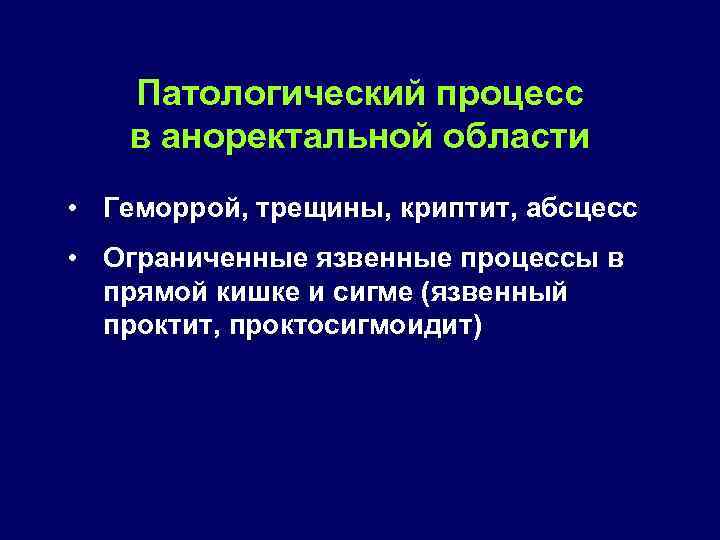 Патологический процесс в аноректальной области

• Геморрой, трещины, криптит, абсцесс

• Ограниченные язвенные процессы в прямой кишке и сигме (язвенный проктит, проктосигмоидит)